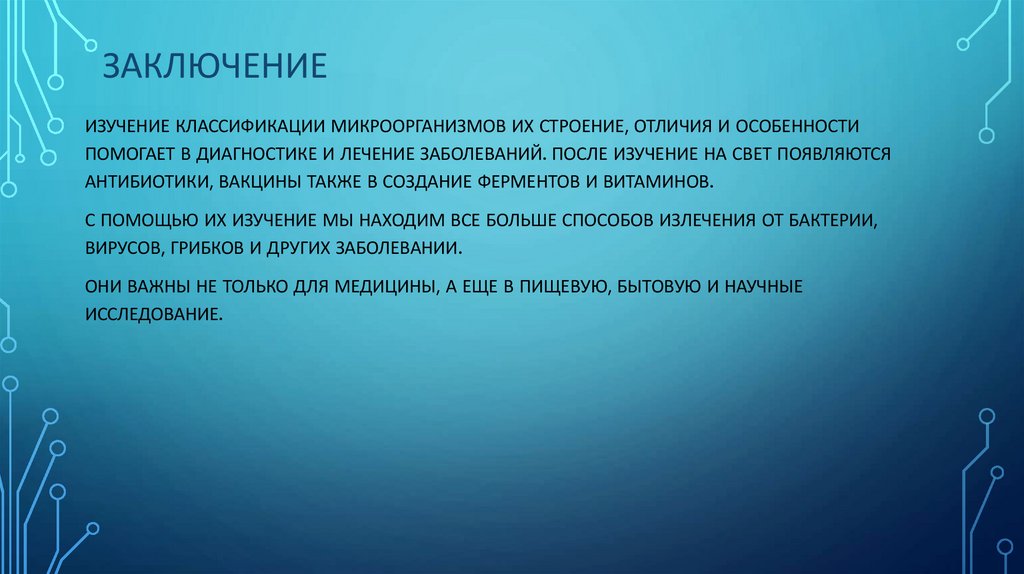 ЗАКЛЮЧЕНИЕ

ИЗУЧЕНИЕ КЛАССИФИКАЦИИ МИКРООРГАНИЗМОВ ИХ СТРОЕНИЕ, ОТЛИЧИЯ И ОСОБЕННОСТИ ПОМОГАЕТ В ДИАГНОСТИКЕ И ЛЕЧЕНИЕ ЗАБОЛЕВАНИЙ. ПОСЛЕ ИЗУЧЕНИЕ НА СВЕТ ПОЯВЛЯЮТСЯ АНТИБИОТИКИ, ВАКЦИНЫ ТАКЖЕ В СОЗДАНИЕ ФЕРМЕНТОВ И ВИТАМИНОВ.

С ПОМОЩЬЮ ИХ ИЗУЧЕНИЕ МЫ НАХОДИМ ВСЕ БОЛЬШЕ СПОСОБОВ ИЗЛЕЧЕНИЯ ОТ БАКТЕРИИ, ВИРУСОВ, ГРИБКОВ И ДРУГИХ ЗАБОЛЕВАНИИ.

ОНИ ВАЖНЫ НЕ ТОЛЬКО ДЛЯ МЕДИЦИНЫ, А ЕЩЕ В ПИЩЕВУЮ, БЫТОВУЮ И НАУЧНЫЕ ИССЛЕДОВАНИЕ.